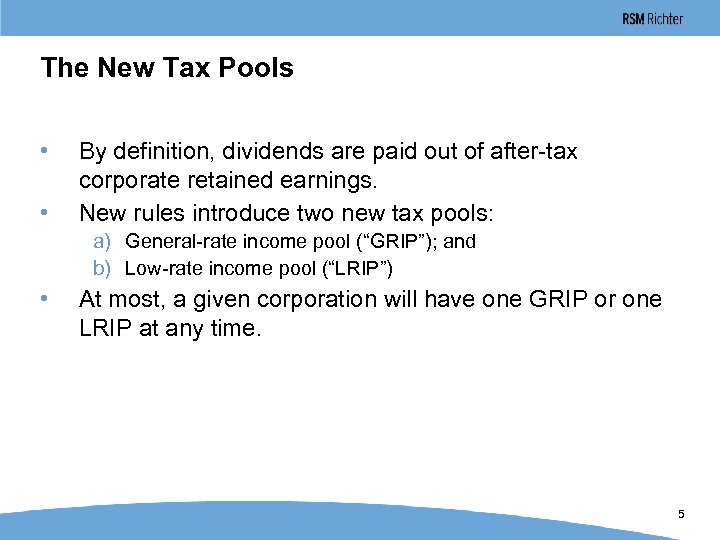 RSM Richter

The New Tax Pools

• By definition, dividends are paid out of after-tax corporate retained earnings.

• New rules introduce two new tax pools:

a) General-rate income pool (“GRIP”); and

b) Low-rate income pool (“LRIP”)

• At most, a given corporation will have one GRIP or one LRIP at any time.

5